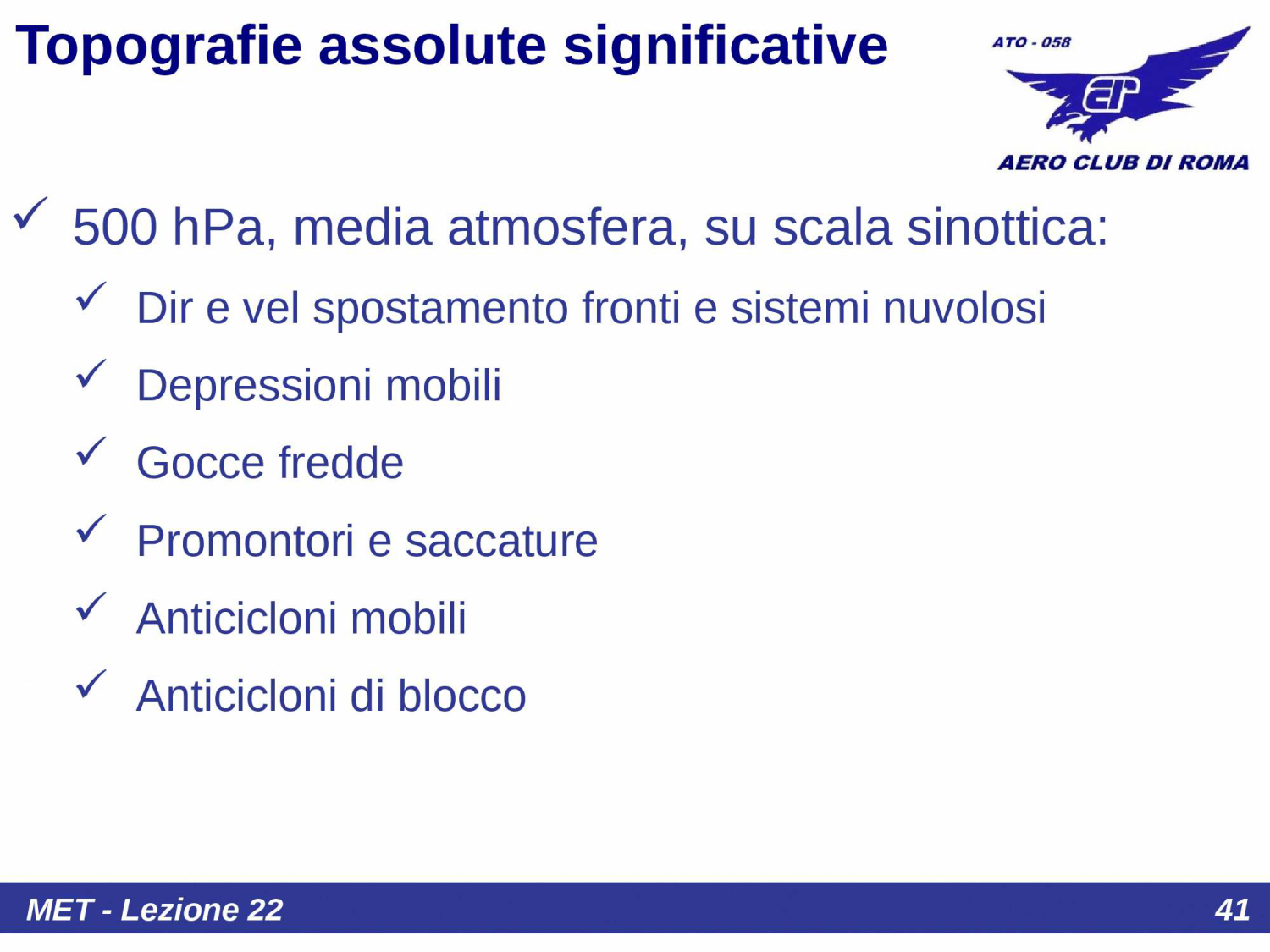 Topografie assolute significative

ATO - 058

AERO CLUB DI ROMA

✓ 500 hPa, media atmosfera, su scala sinottica:

✓ Dir e vel spostamento fronti e sistemi nuvolosi

✓ Depressioni mobili

✓ Gocce fredde

✓ Promontori e saccature

✓ Anticicloni mobili

✓ Anticicloni di blocco

MET - Lezione 22

41